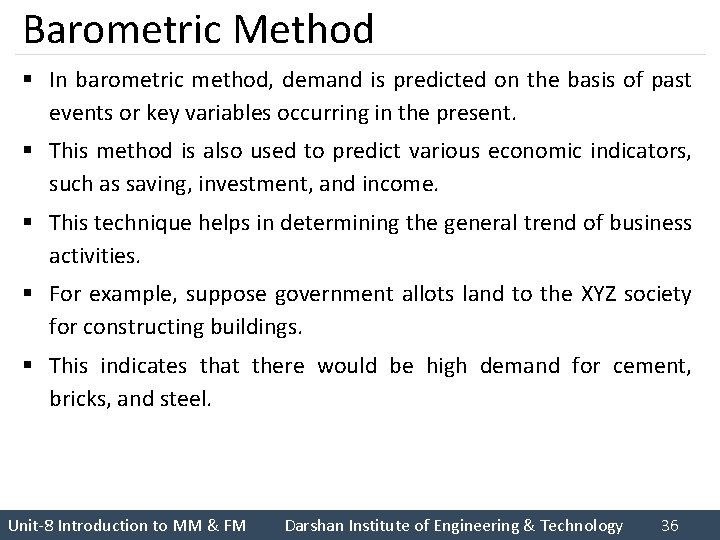 Barometric Method

▪ In barometric method, demand is predicted on the basis of past events or key variables occurring in the present.

▪ This method is also used to predict various economic indicators, such as saving, investment, and income.

▪ This technique helps in determining the general trend of business activities.

▪ For example, suppose government allots land to the XYZ society for constructing buildings.

▪ This indicates that there would be high demand for cement, bricks, and steel.

Unit-8 Introduction to MM & FM Darshan Institute of Engineering & Technology 36